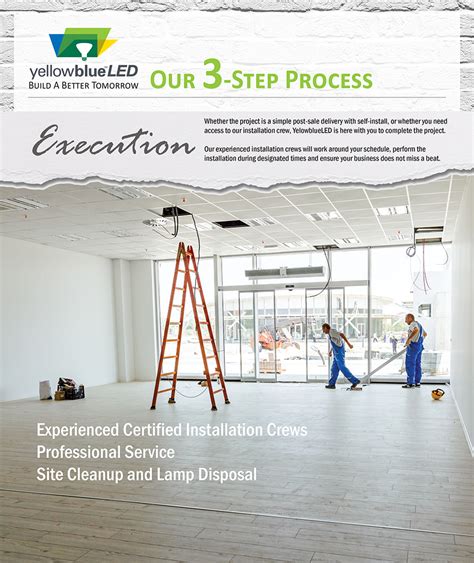 yellowblueLED
BUILD A BETTER TOMORROW

OUR 3-STEP PROCESS

Execution

Whether the project is a simple post-sale delivery with self-install, or whether you need access to our installation crew, YelowblueLED is here with you to complete the project.

Our experienced installation crews will work around your schedule, perform the installation during designated times and ensure your business does not miss a beat.

Experienced Certified Installation Crews
Professional Service
Site Cleanup and Lamp Disposal